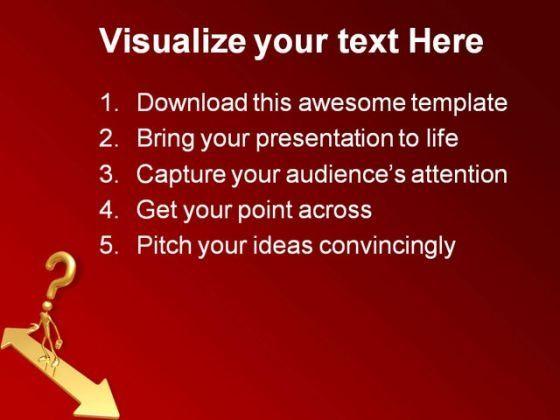 Visualize your text Here

1. Download this awesome template
2. Bring your presentation to life
3. Capture your audience's attention
4. Get your point across
5. Pitch your ideas convincingly